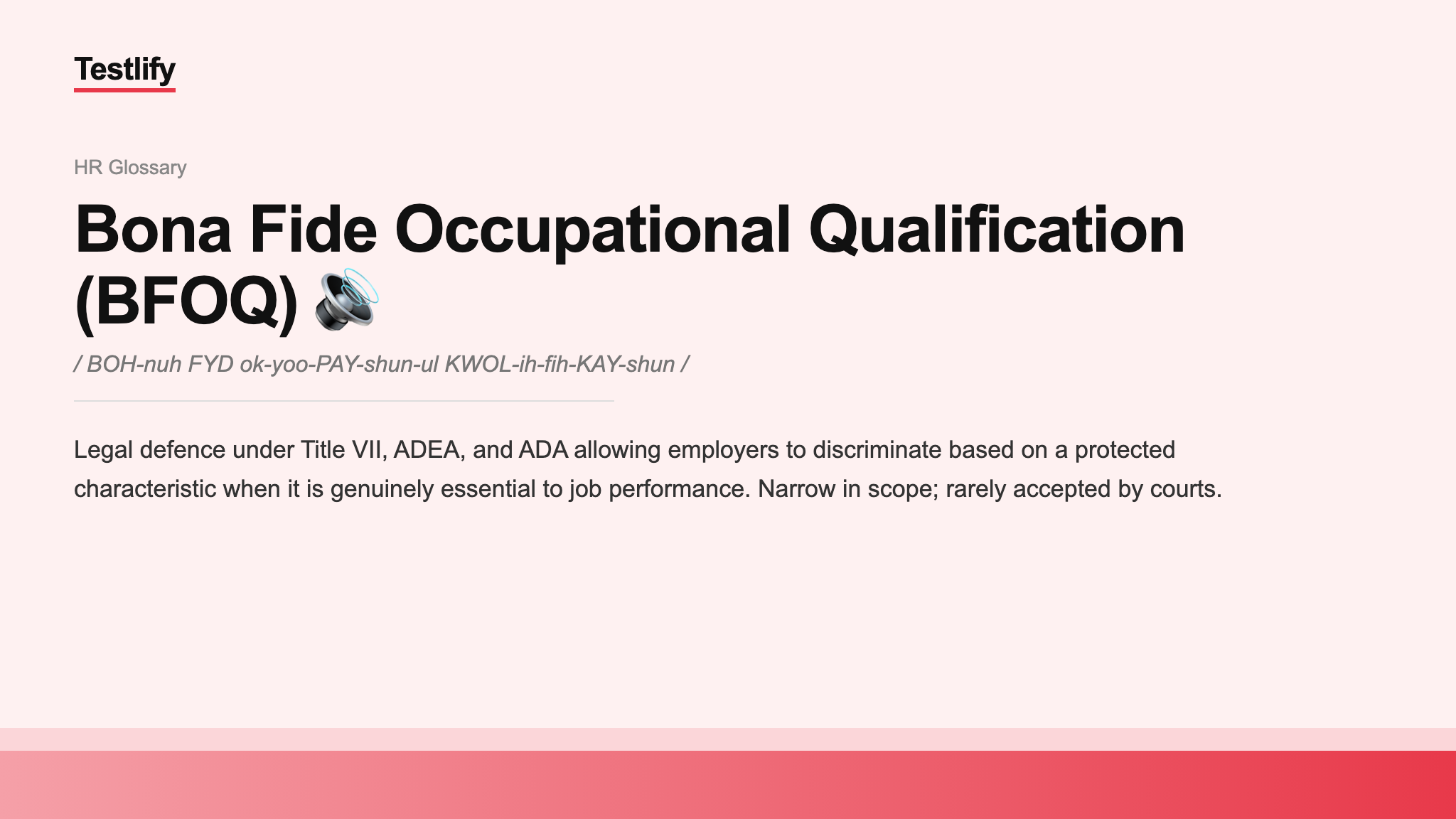 Testlify

HR Glossary

Bona Fide Occupational Qualification (BFOQ) 🔊

/ BOH-nuh FYD ok-yoo-PAY-shun-ul KWOL-ih-fih-KAY-shun /

Legal defence under Title VII, ADEA, and ADA allowing employers to discriminate based on a protected characteristic when it is genuinely essential to job performance. Narrow in scope; rarely accepted by courts.